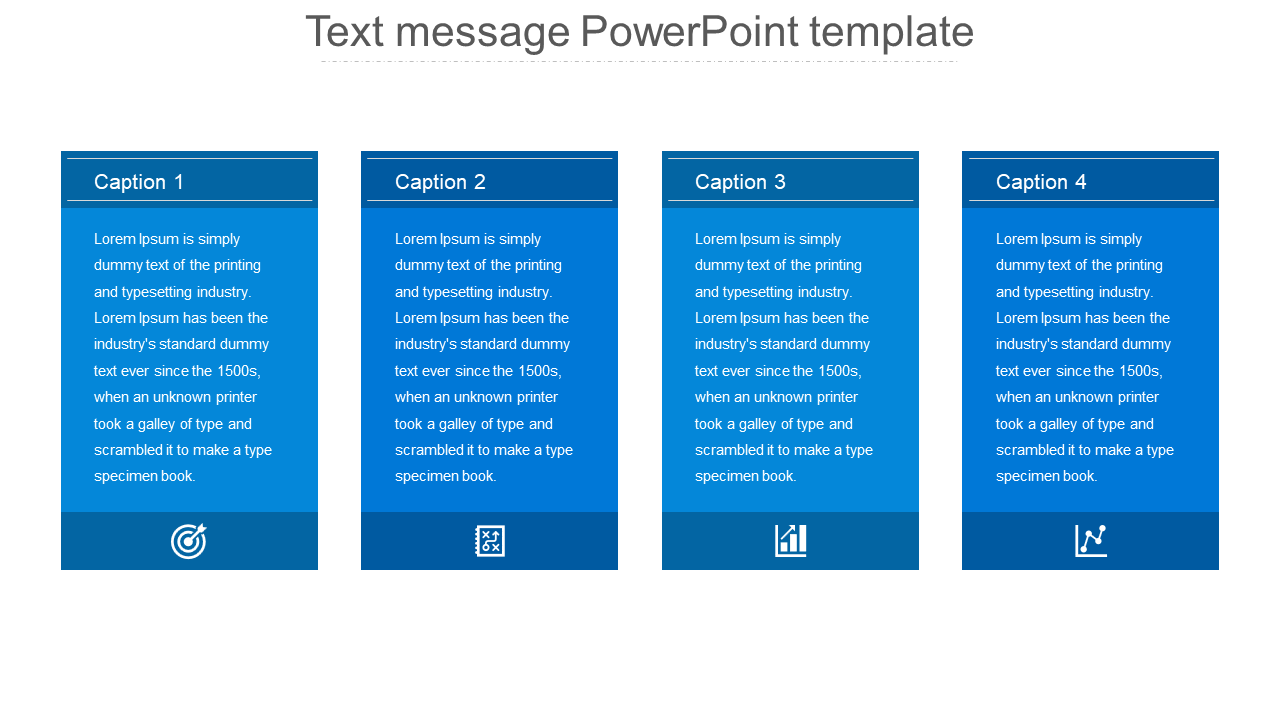 Text message PowerPoint template

Caption 1

Lorem Ipsum is simply dummy text of the printing and typesetting industry. Lorem Ipsum has been the industry's standard dummy text ever since the 1500s, when an unknown printer took a galley of type and scrambled it to make a type specimen book.

Caption 2

Lorem Ipsum is simply dummy text of the printing and typesetting industry. Lorem Ipsum has been the industry's standard dummy text ever since the 1500s, when an unknown printer took a galley of type and scrambled it to make a type specimen book.

Caption 3

Lorem Ipsum is simply dummy text of the printing and typesetting industry. Lorem Ipsum has been the industry's standard dummy text ever since the 1500s, when an unknown printer took a galley of type and scrambled it to make a type specimen book.

Caption 4

Lorem Ipsum is simply dummy text of the printing and typesetting industry. Lorem Ipsum has been the industry's standard dummy text ever since the 1500s, when an unknown printer took a galley of type and scrambled it to make a type specimen book.